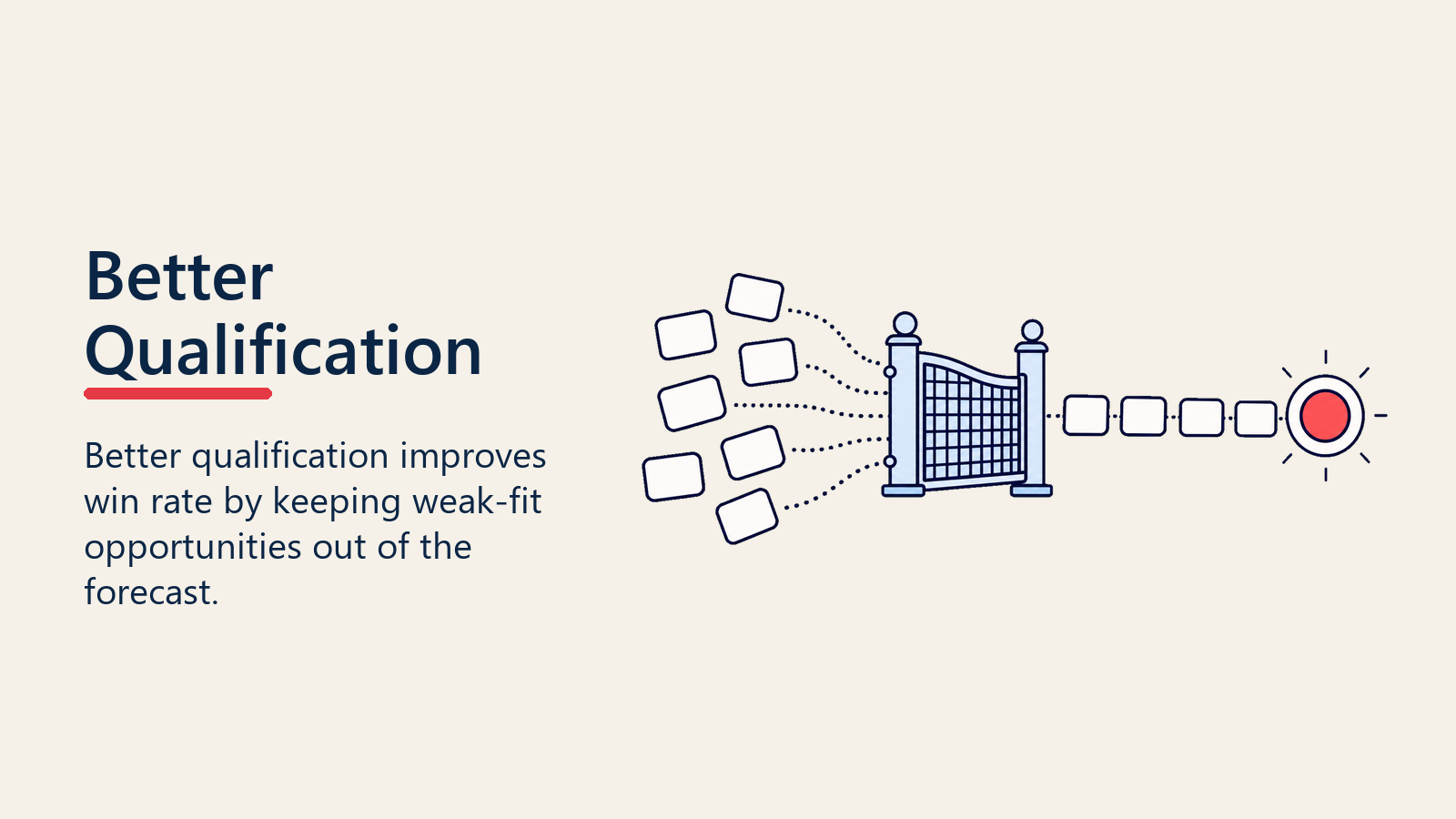 Better Qualification

Better qualification improves win rate by keeping weak-fit opportunities out of the forecast.